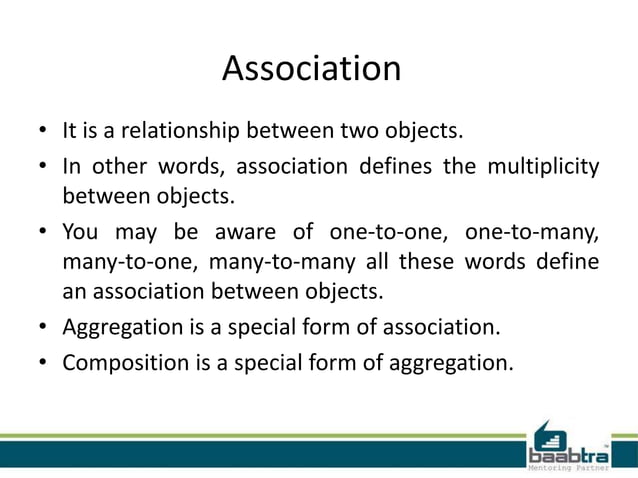 Association

• It is a relationship between two objects.
• In other words, association defines the multiplicity between objects.
• You may be aware of one-to-one, one-to-many, many-to-one, many-to-many all these words define an association between objects.
• Aggregation is a special form of association.
• Composition is a special form of aggregation.

baabtra™
Mentoring Partner